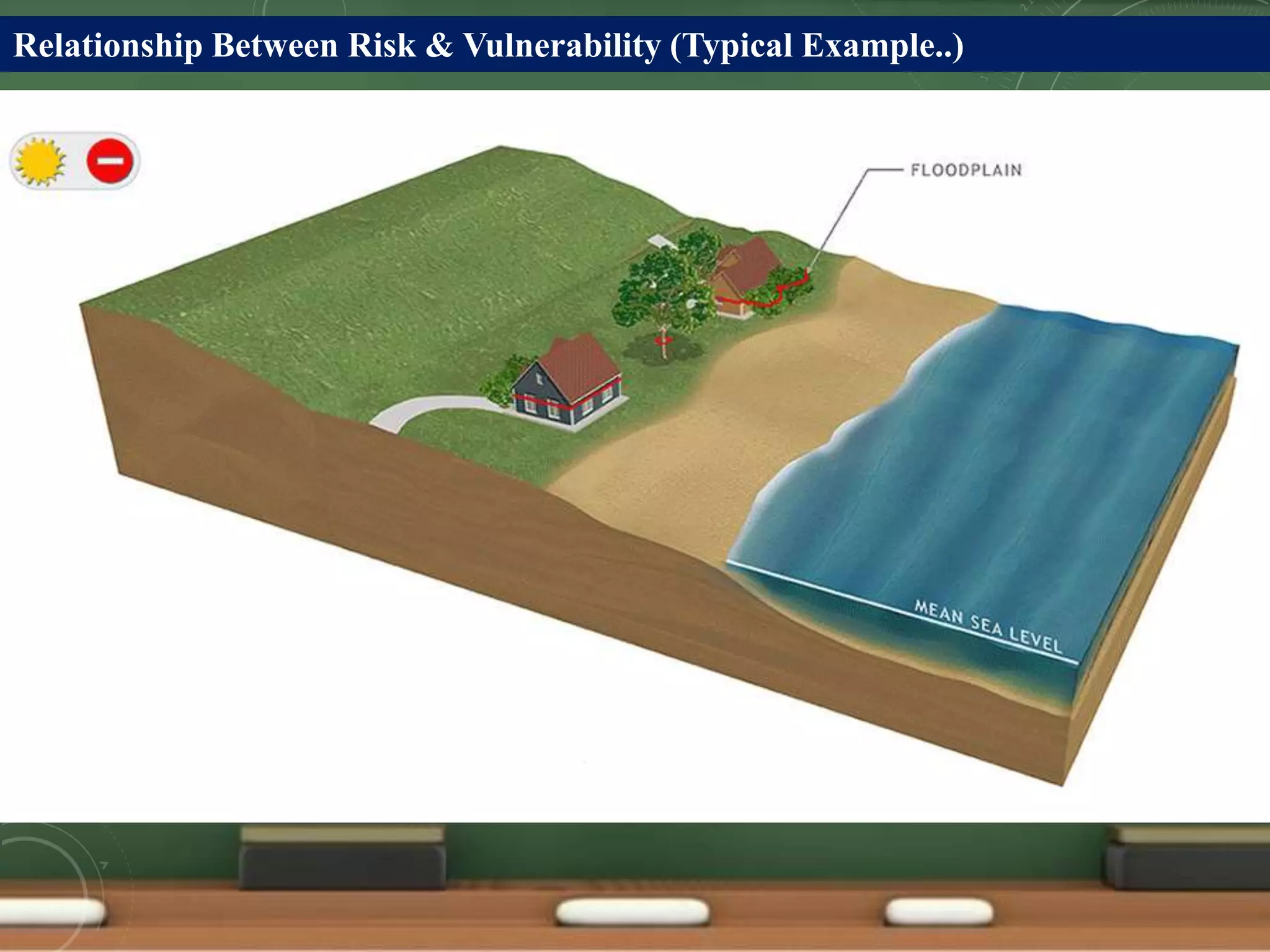 Relationship Between Risk & Vulnerability (Typical Example..)

FLOODPLAIN

MEAN SEA LEVEL